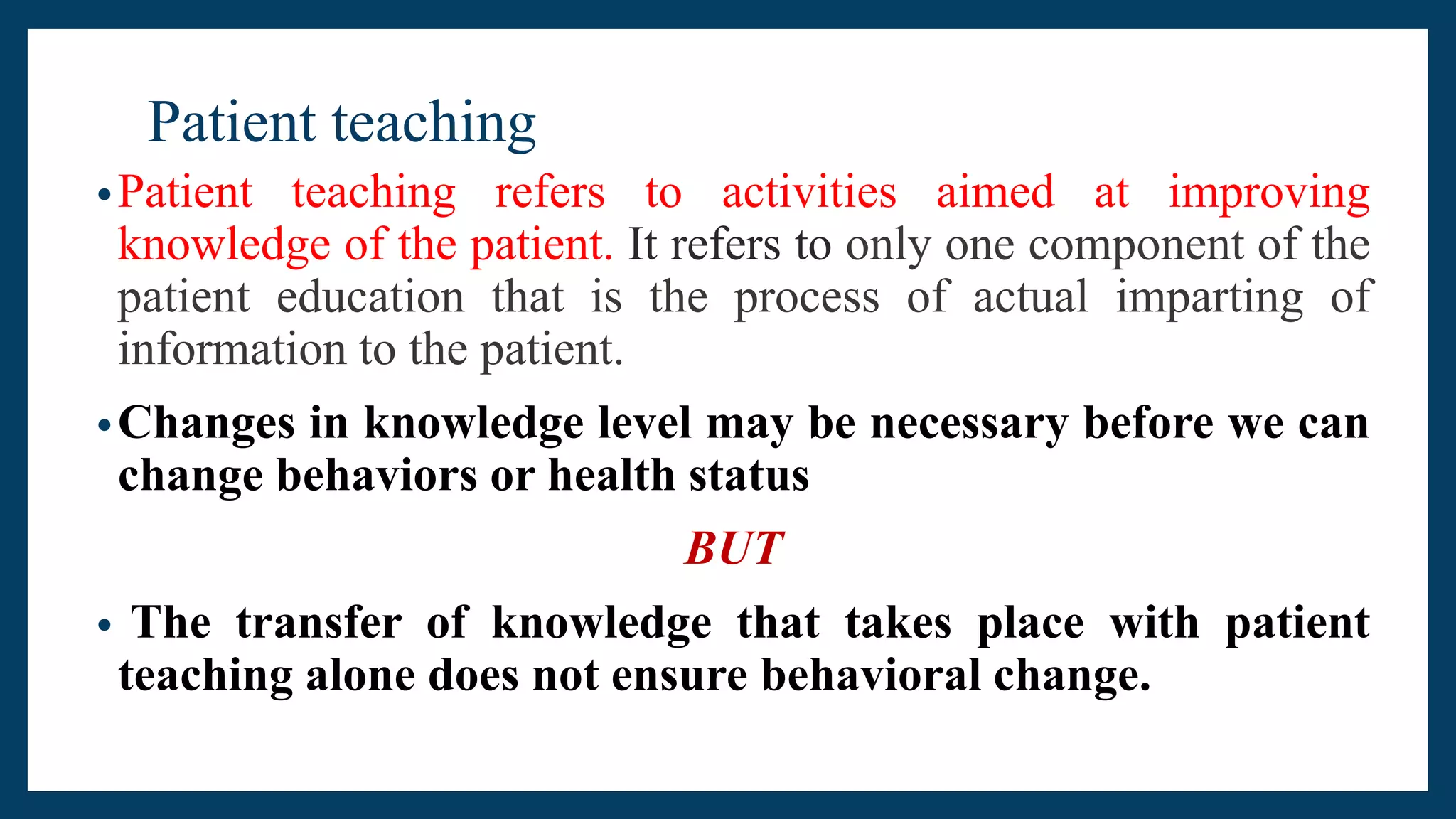 Patient teaching

• Patient teaching refers to activities aimed at improving knowledge of the patient. It refers to only one component of the patient education that is the process of actual imparting of information to the patient.

• Changes in knowledge level may be necessary before we can change behaviors or health status

BUT

• The transfer of knowledge that takes place with patient teaching alone does not ensure behavioral change.